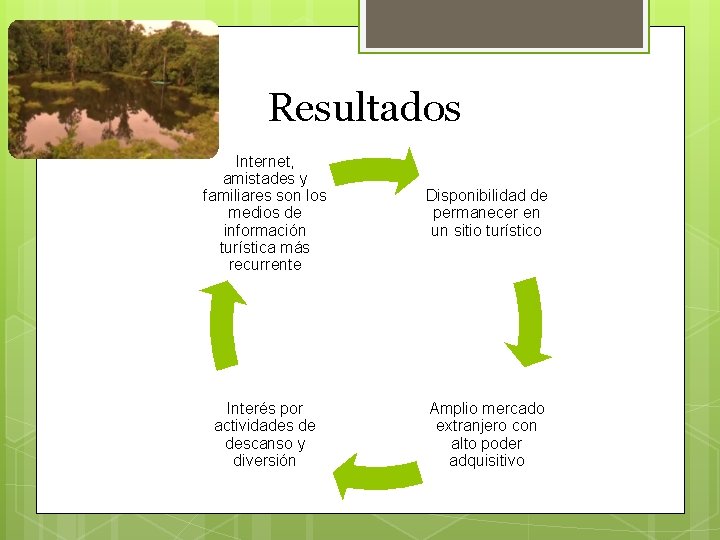 Resultados

Internet, amistades y familiares son los medios de información turística más recurrente

Disponibilidad de permanecer en un sitio turístico

Amplio mercado extranjero con alto poder adquisitivo

Interés por actividades de descanso y diversión